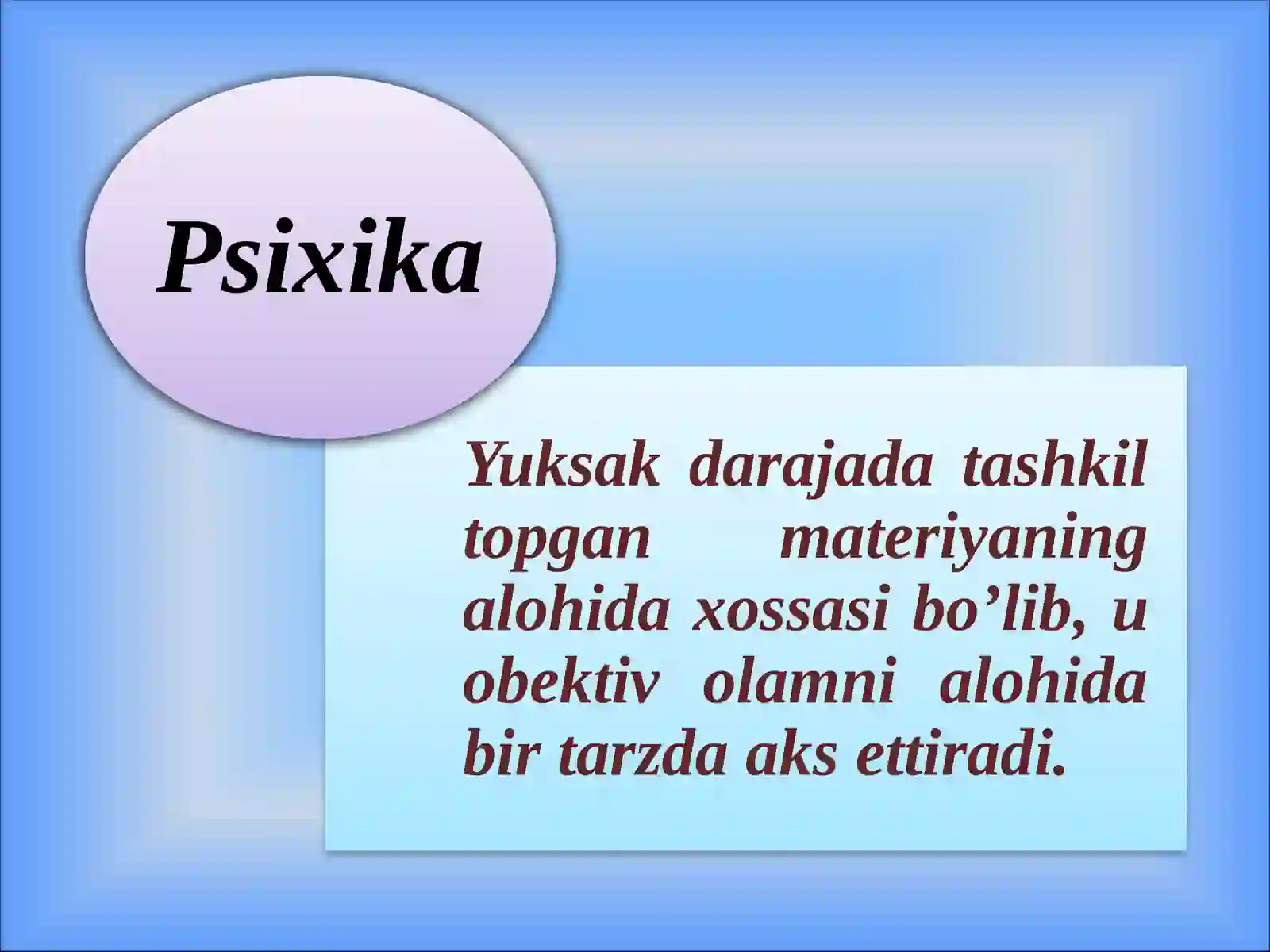 Psixika

Yuksak darajada tashkil topgan materiyaning alohida xossasi bo’lib, u obektiv olamni alohida bir tarzda aks ettiradi.